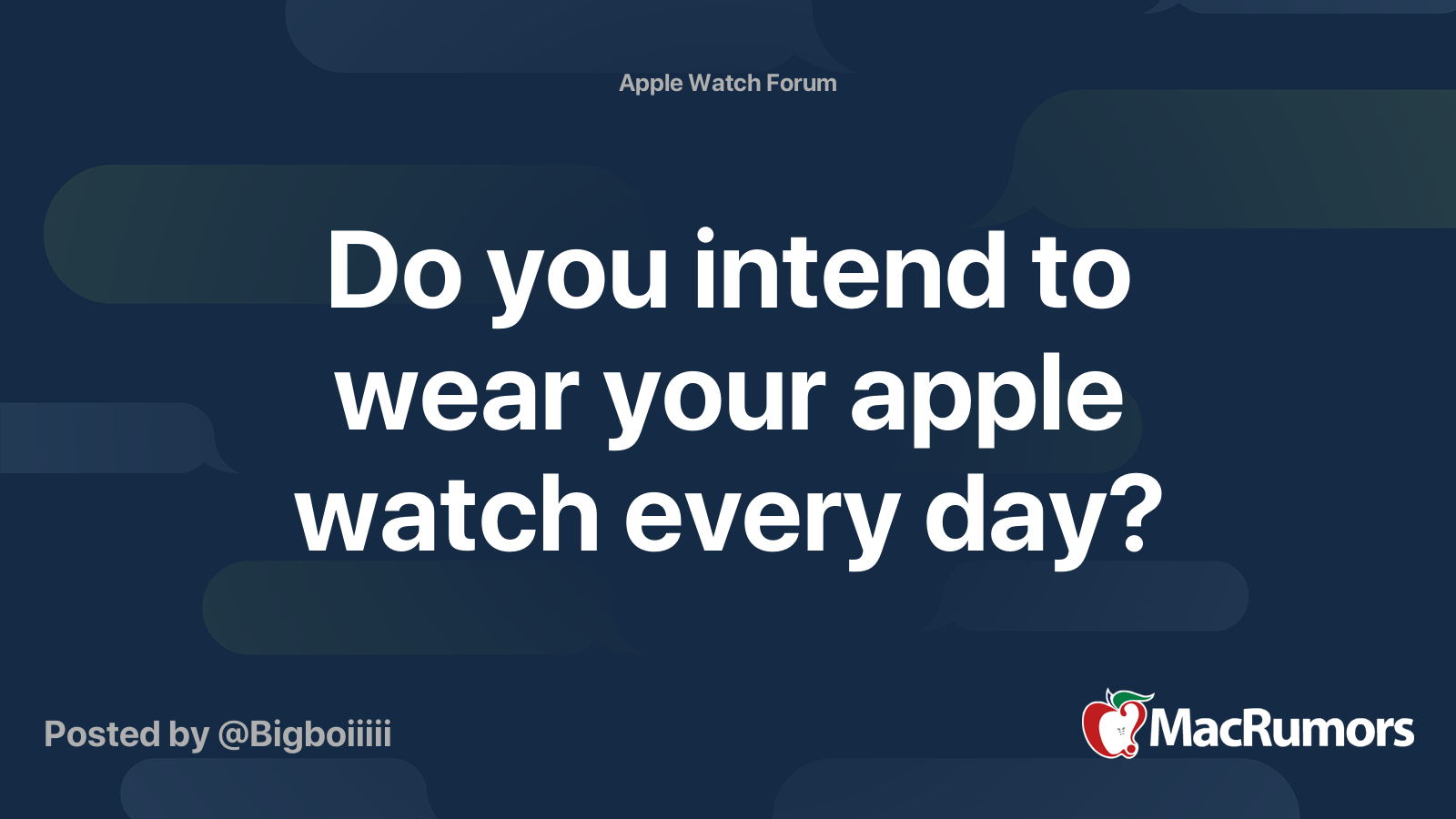 Apple Watch Forum

Do you intend to wear your apple watch every day?

Posted by @Bigboiiiii

MacRumors